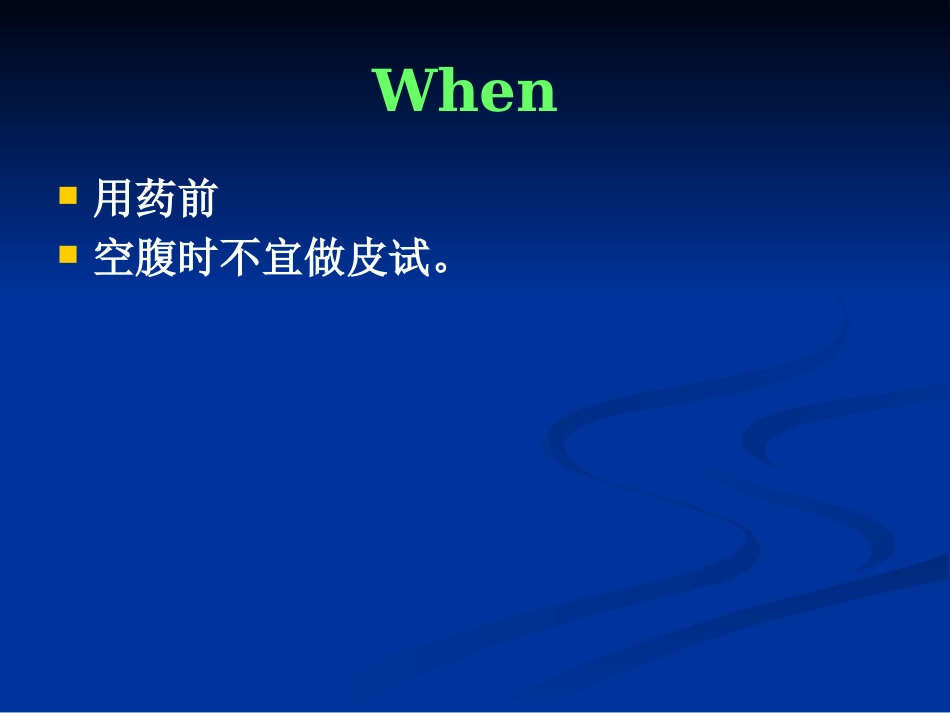 When

- 用药前
- 空腹时不宜做皮试。